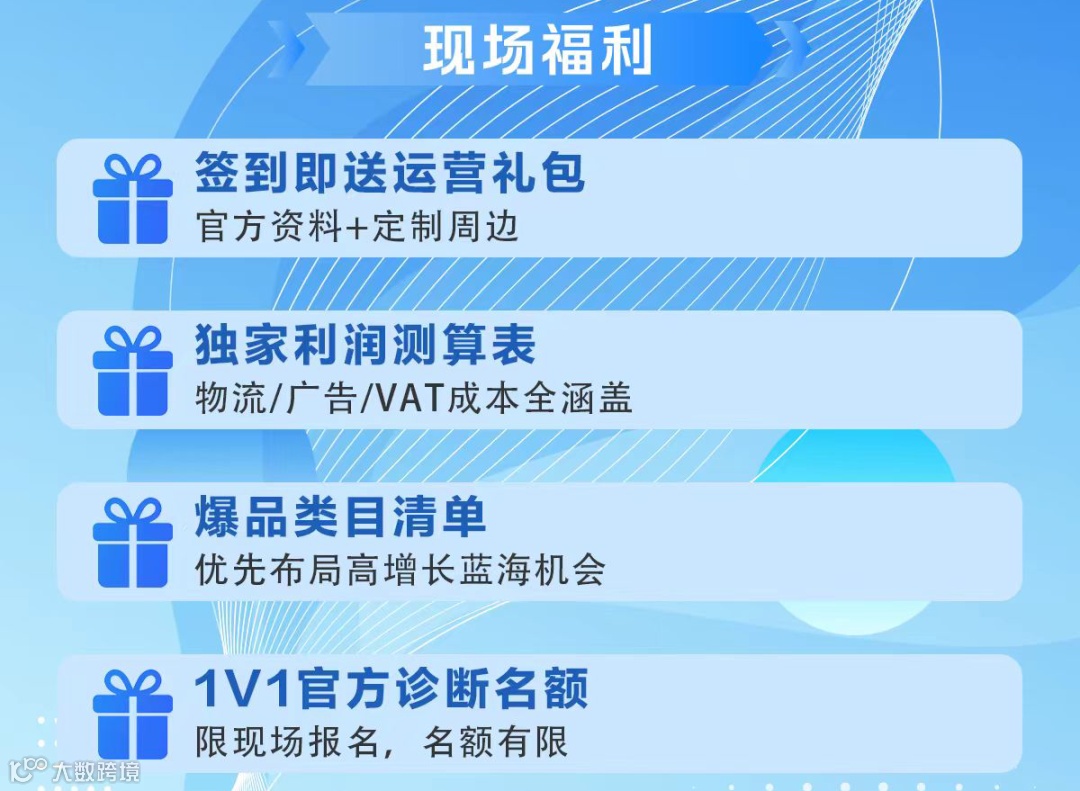 现场福利

签到即送运营礼包
官方资料+定制周边

独家利润测算表
物流/广告/VAT成本全涵盖

爆品类目清单
优先布局高增长蓝海机会

1V1官方诊断名额
限现场报名，名额有限

大数跨境